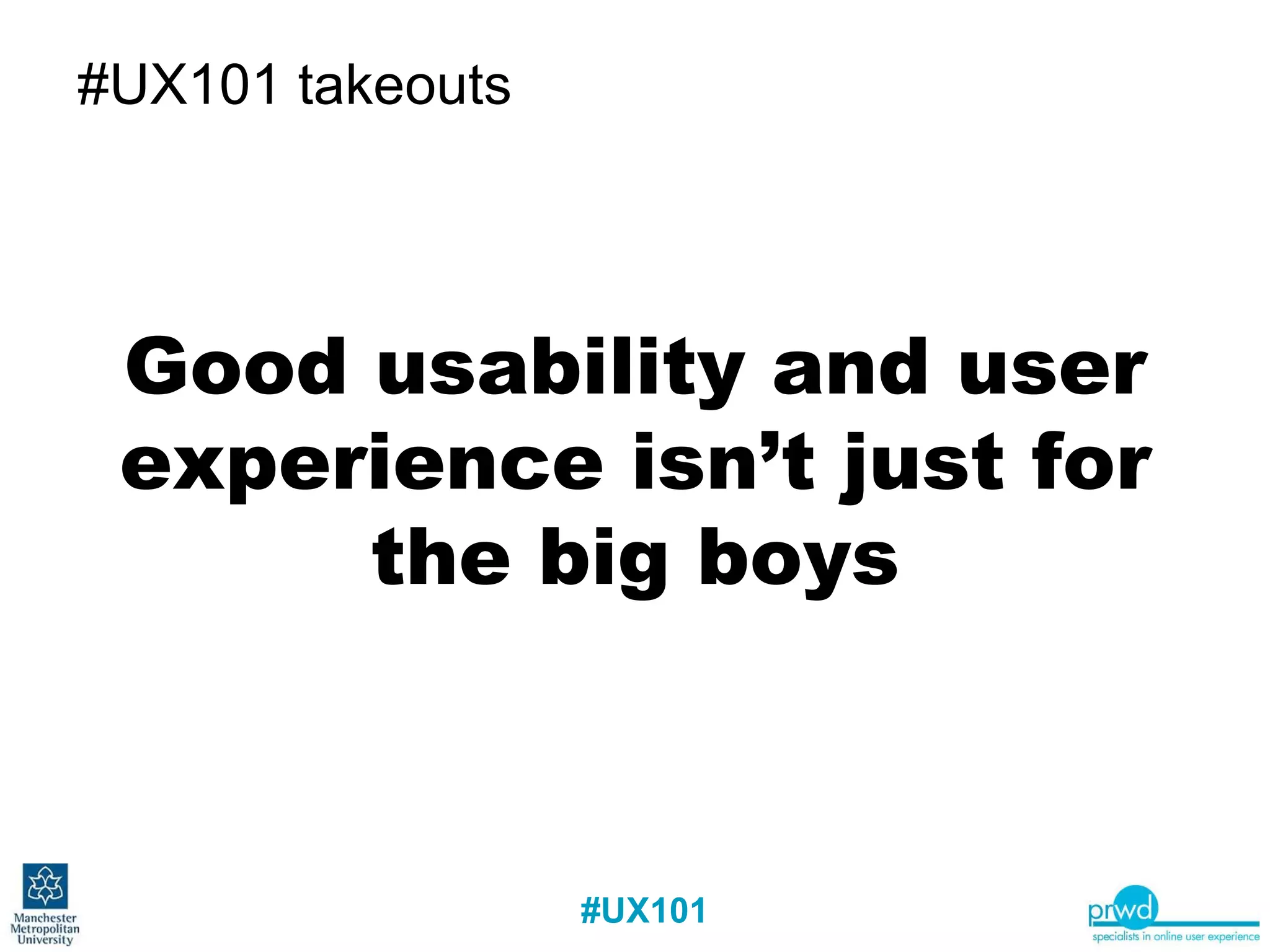 #UX101 takeouts

Good usability and user experience isn’t just for the big boys

Manchester Metropolitan University

#UX101

prwd
specialists in online user experience